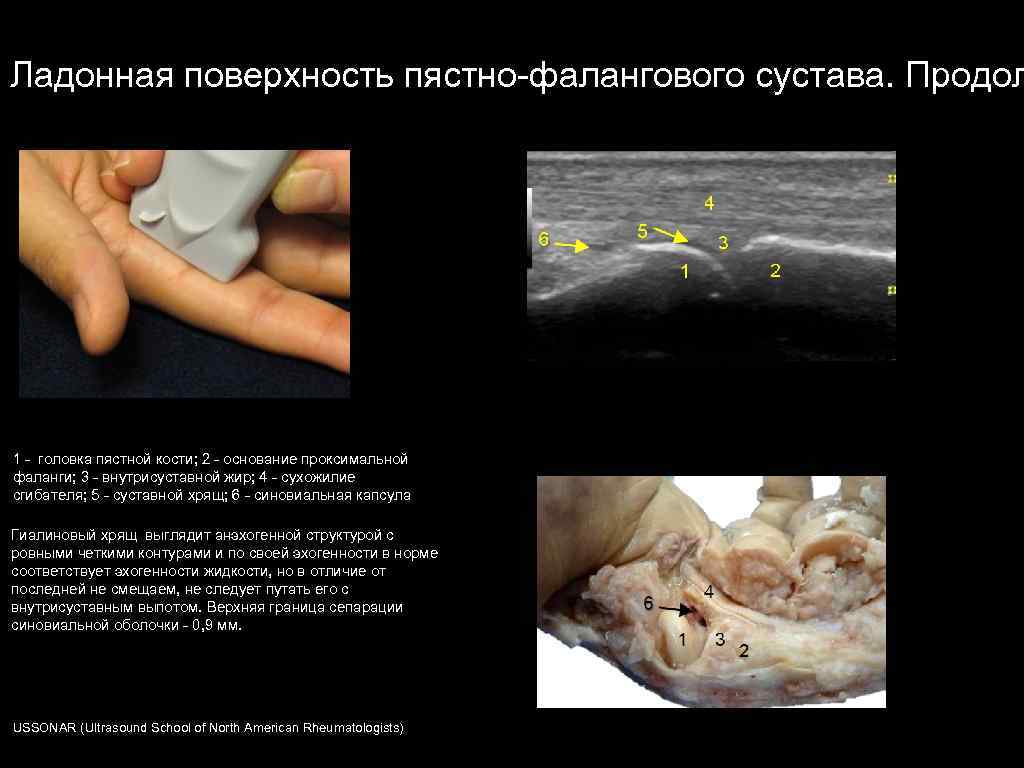 Ладонная поверхность пястно-фалангового сустава. Продол

4
6
5
3
1
2

1 - головка пястной кости; 2 - основание проксимальной фаланги; 3 - внутрисуставной жир; 4 - сухожилие сгибателя; 5 - суставной хрящ; 6 - синовиальная капсула

Гиалиновый хрящ выглядит анэхогенной структурой с ровными четкими контурами и по своей эхогенности в норме соответствует эхогенности жидкости, но в отличие от последней не смещаем, не следует путать его с внутрисуставным выпотом. Верхняя граница сепарации синовиальной оболочки - 0,9 мм.

6
4
1
3
2

USSONAR (Ultrasound School of North American Rheumatologists)